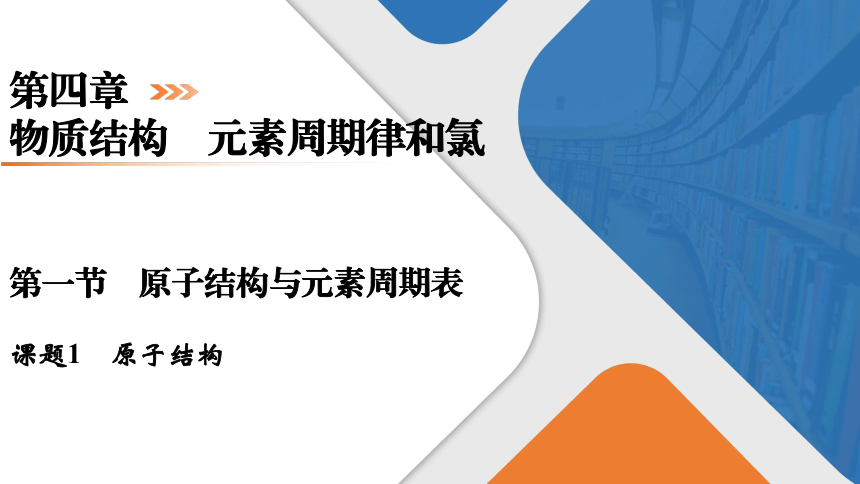 第四章
物质结构　元素周期律和氯

第一节　原子结构与元素周期表

课题1　原子结构